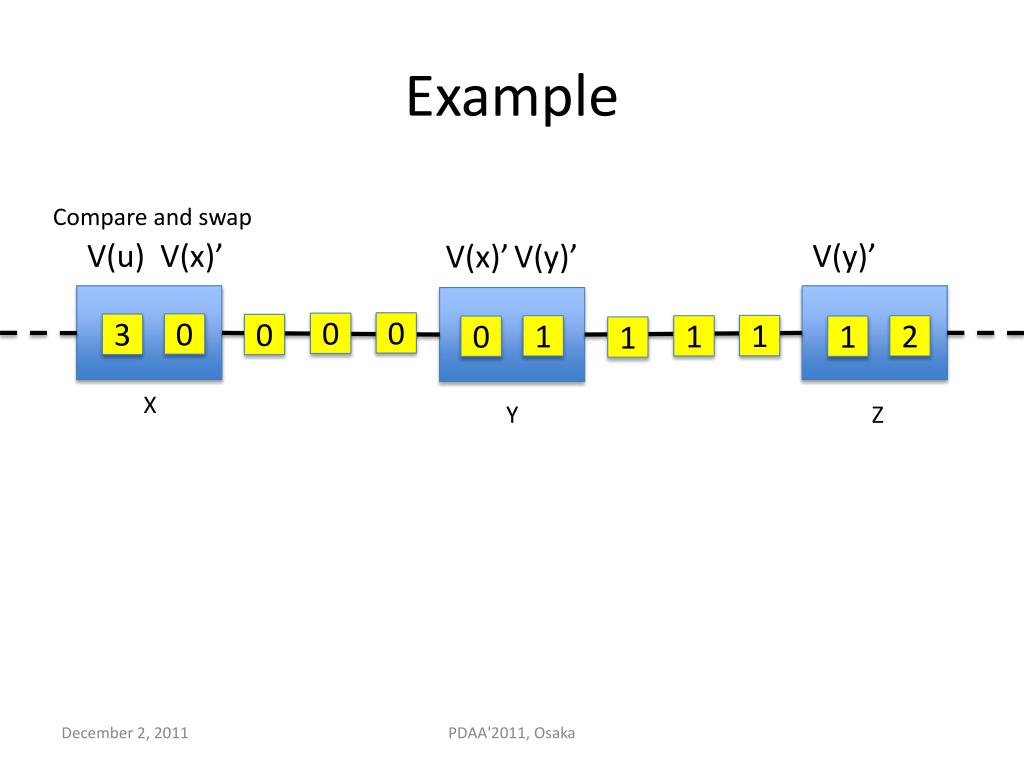 Example

Compare and swap

V(u) V(x)’

V(x)’ V(y)’

V(y)’

3 0 0 0 0 0 1 1 1 1 1 2

X

Y

Z

December 2, 2011

PDAA'2011, Osaka